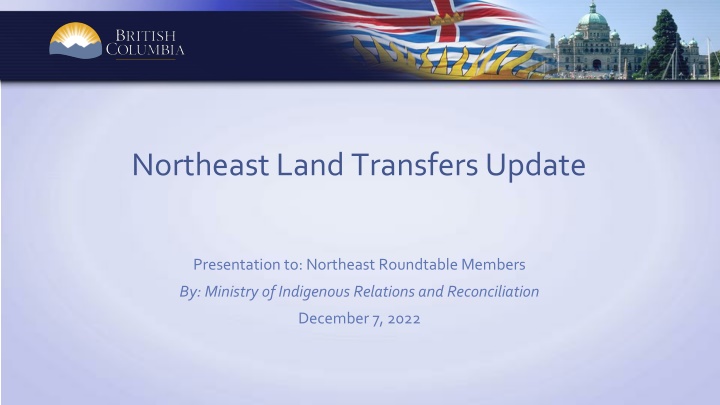 BRITISH COLUMBIA

Northeast Land Transfers Update

Presentation to: Northeast Roundtable Members
By: Ministry of Indigenous Relations and Reconciliation
December 7, 2022